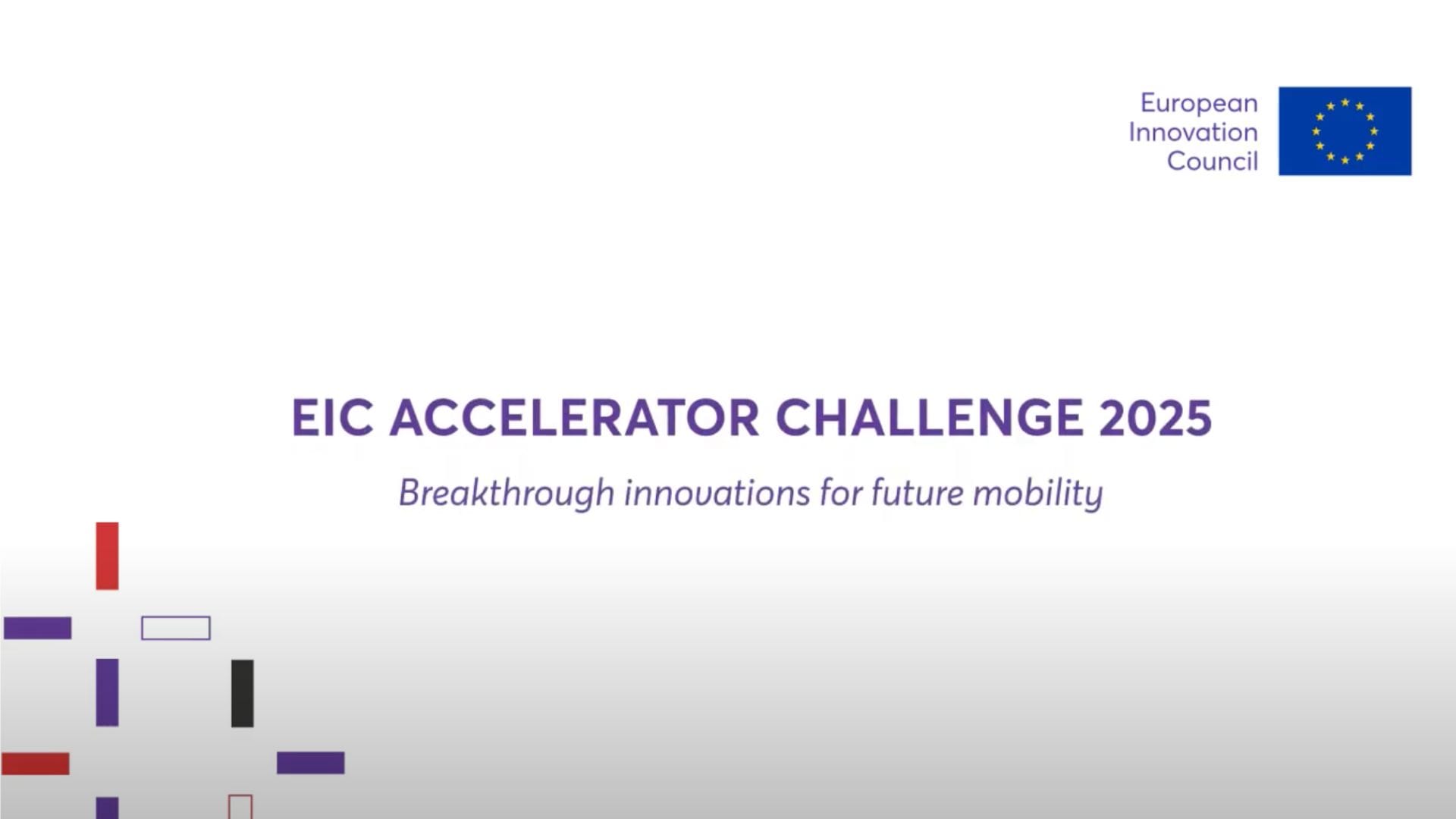 European Innovation Council

EIC ACCELERATOR CHALLENGE 2025

Breakthrough innovations for future mobility